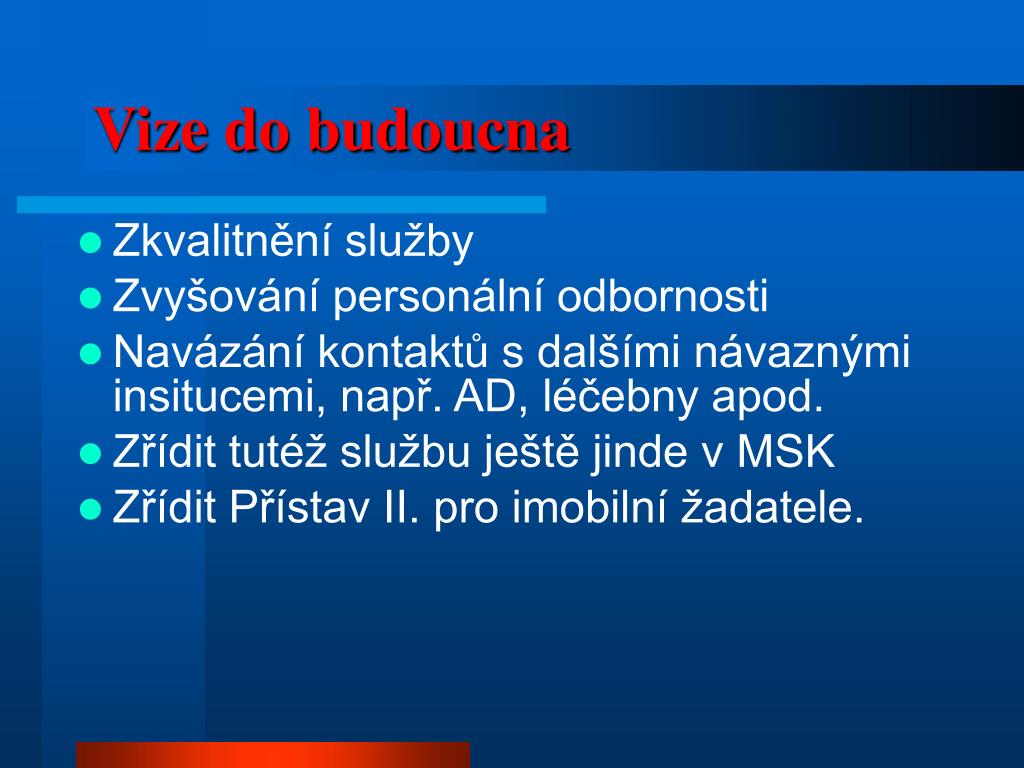 Vize do budoucna

- Zkvalitnění služby
- Zvyšování personální odbornosti
- Navázání kontaktů s dalšími návaznými insitucemi, např. AD, léčebny apod.
- Zřídit tutéž službu ještě jinde v MSK
- Zřídit Přístav II. pro imobilní žadatele.